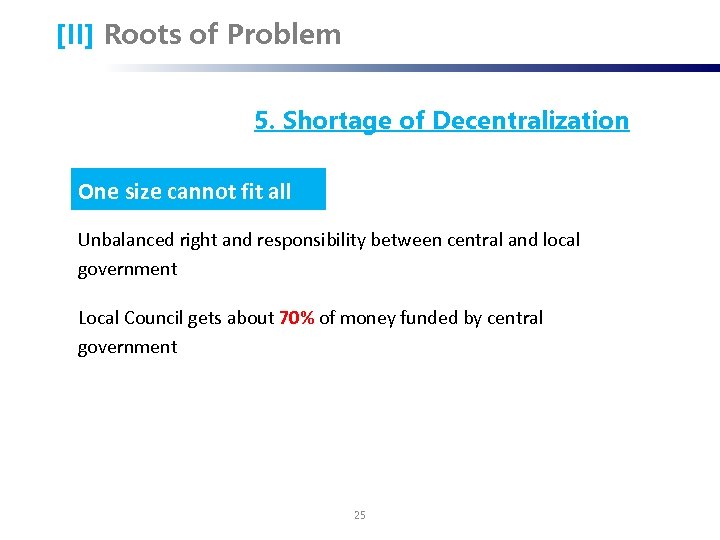 [II] Roots of Problem

5. Shortage of Decentralization

One size cannot fit all

Unbalanced right and responsibility between central and local government

Local Council gets about 70% of money funded by central government

25